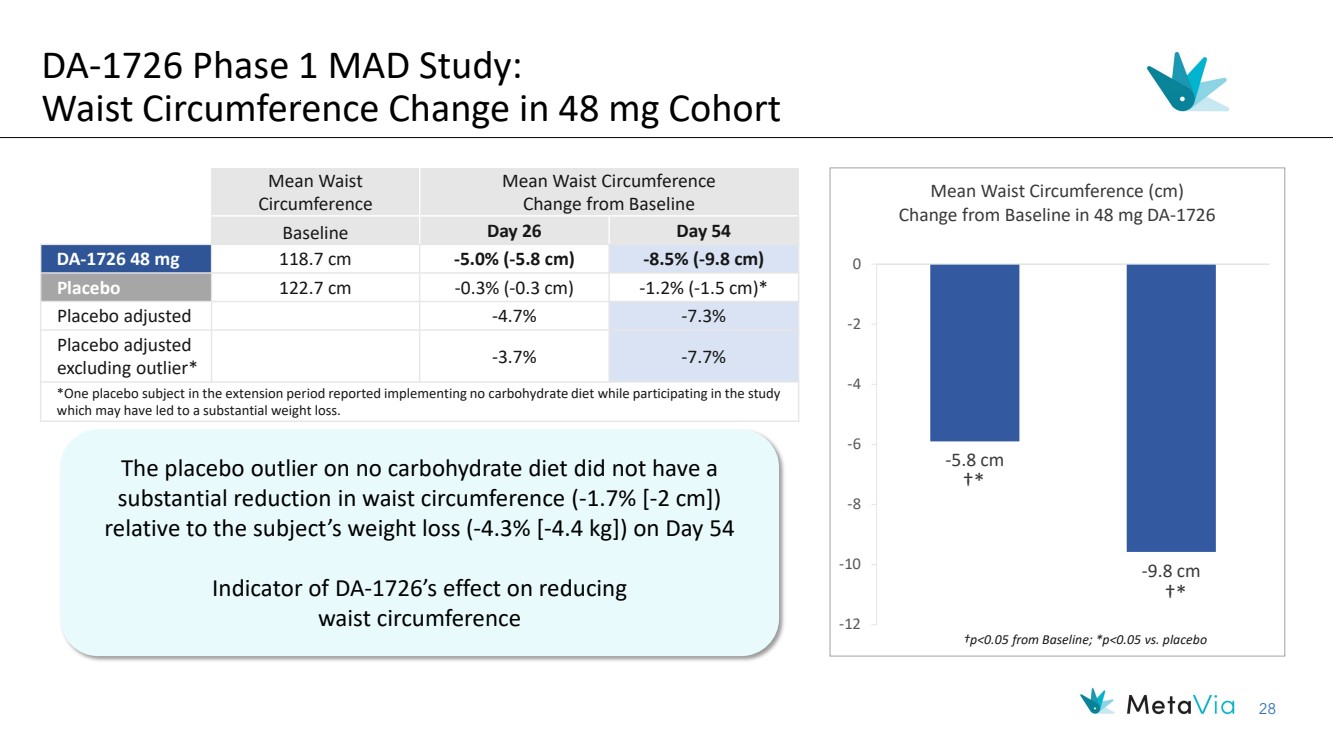 DA-1726 Phase 1 MAD Study:
Waist Circumference Change in 48 mg Cohort

| | Mean Waist Circumference | Mean Waist Circumference Change from Baseline | |
|---|---|---|---|
| | Baseline | Day 26 | Day 54 |
| DA-1726 48 mg | 118.7 cm | -5.0% (-5.8 cm) | -8.5% (-9.8 cm) |
| Placebo | 122.7 cm | -0.3% (-0.3 cm) | -1.2% (-1.5 cm)* |
| Placebo adjusted | | -4.7% | -7.3% |
| Placebo adjusted excluding outlier* | | -3.7% | -7.7% |

*One placebo subject in the extension period reported implementing no carbohydrate diet while participating in the study which may have led to a substantial weight loss.

The placebo outlier on no carbohydrate diet did not have a substantial reduction in waist circumference (-1.7% [-2 cm]) relative to the subject's weight loss (-4.3% [-4.4 kg]) on Day 54

Indicator of DA-1726's effect on reducing waist circumference

Mean Waist Circumference (cm)
Change from Baseline in 48 mg DA-1726

0
-2
-4
-6
-8
-10
-12

-5.8 cm
†*

-9.8 cm
†*

†p<0.05 from Baseline; *p<0.05 vs. placebo

MetaVia 28